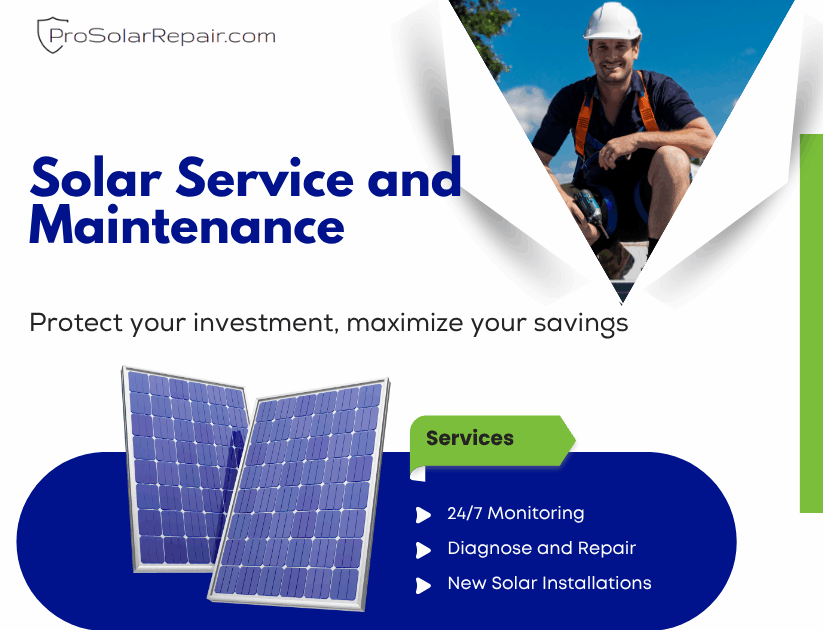 ProSolarRepair.com

Solar Service and Maintenance

Protect your investment, maximize your savings

Services

24/7 Monitoring

Diagnose and Repair

New Solar Installations